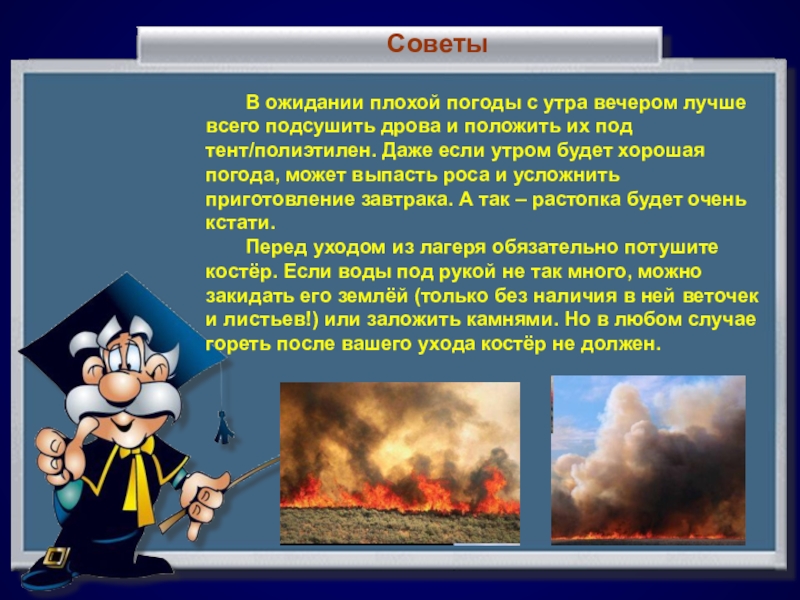 Советы

В ожидании плохой погоды с утра вечером лучше всего подсушить дрова и положить их под тент/полиэтилен. Даже если утром будет хорошая погода, может выпасть роса и усложнить приготовление завтрака. А так – растопка будет очень кстати.

Перед уходом из лагеря обязательно потушите костёр. Если воды под рукой не так много, можно закидать его землёй (только без наличия в ней веточек и листьев!) или заложить камнями. Но в любом случае гореть после вашего ухода костёр не должен.